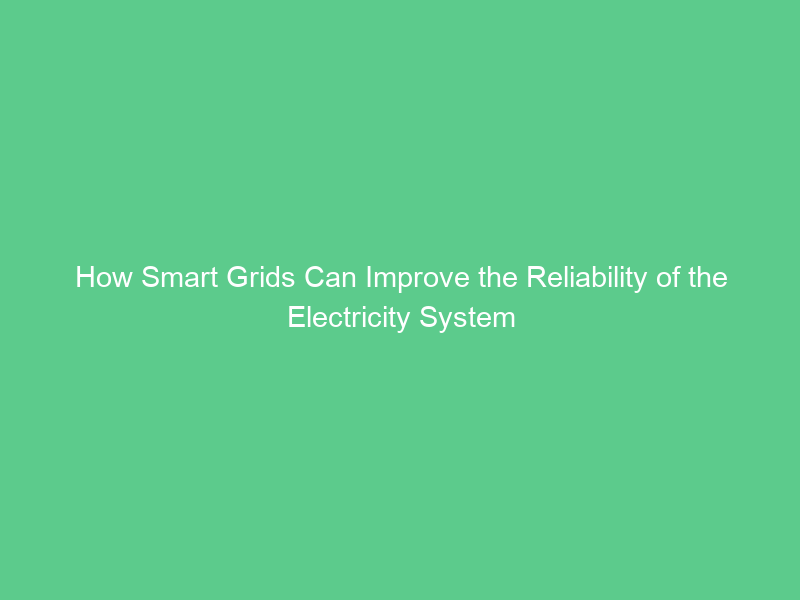 How Smart Grids Can Improve the Reliability of the Electricity System